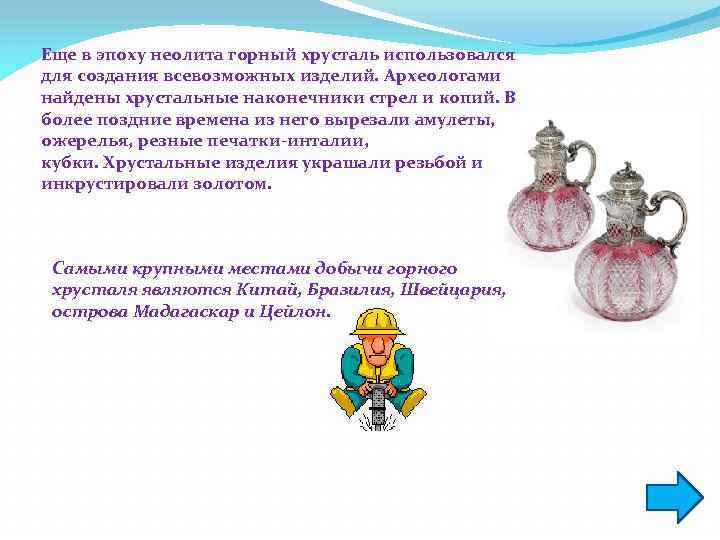 Еще в эпоху неолита горный хрусталь использовался для создания всевозможных изделий. Археологами найдены хрустальные наконечники стрел и копий. В более поздние времена из него вырезали амулеты, ожерелья, резные печатки-инталии,
кубки. Хрустальные изделия украшали резьбой и инкрустировали золотом.

Самыми крупными местами добычи горного хрусталя являются Китай, Бразилия, Швейцария, острова Мадагаскар и Цейлон.